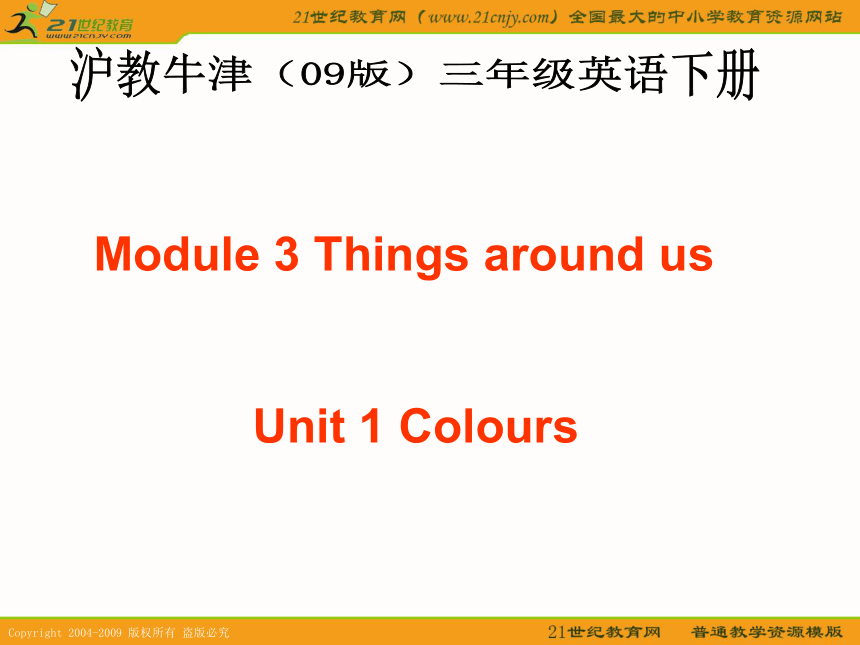 21世纪教育
www.21cnjy.com

21世纪教育网（www.21cnjy.com）全国最大的中小学教育资源网站

沪教牛津（09版）三年级英语下册

Module 3 Things around us

Unit 1 Colours

Copyright 2004-2009 版权所有 盗版必究

21世纪教育网　普通教学资源模版